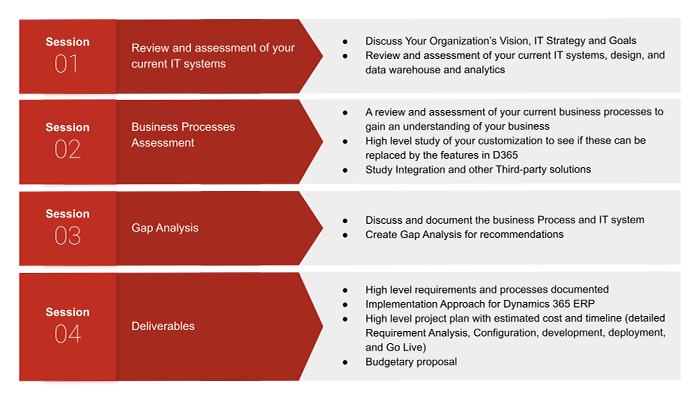 Session
01

Review and assessment of your current IT systems

- Discuss Your Organization's Vision, IT Strategy and Goals
- Review and assessment of your current IT systems, design, and data warehouse and analytics

Session
02

Business Processes Assessment

- A review and assessment of your current business processes to gain an understanding of your business
- High level study of your customization to see if these can be replaced by the features in D365
- Study Integration and other Third-party solutions

Session
03

Gap Analysis

- Discuss and document the business Process and IT system
- Create Gap Analysis for recommendations

Session
04

Deliverables

- High level requirements and processes documented
- Implementation Approach for Dynamics 365 ERP
- High level project plan with estimated cost and timeline (detailed Requirement Analysis, Configuration, development, deployment, and Go Live)
- Budgetary proposal